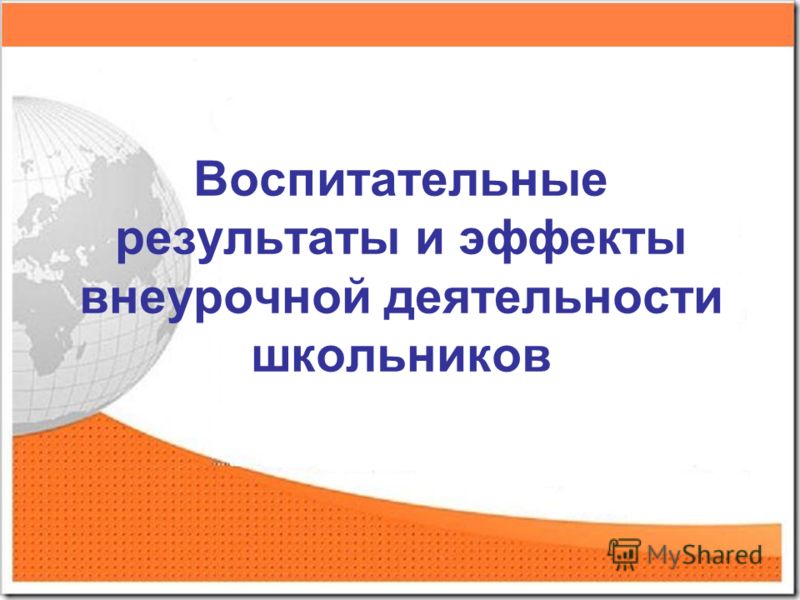 Воспитательные результаты и эффекты внеурочной деятельности школьников

MyShared